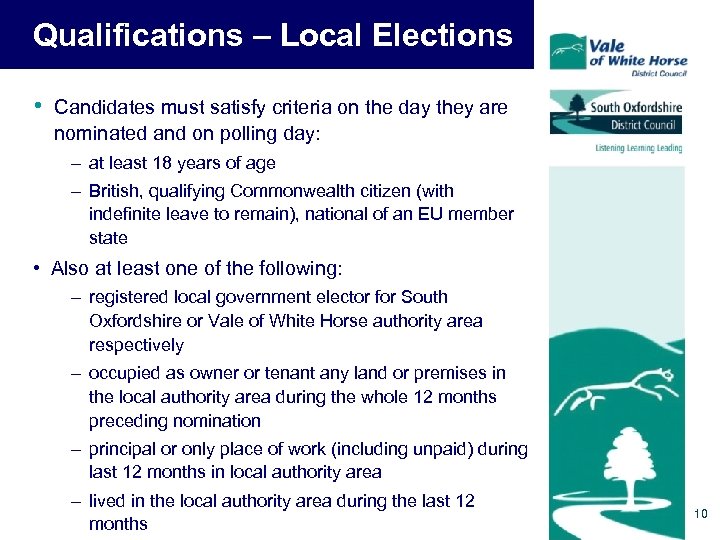 Qualifications – Local Elections

Vale of White Horse District Council

South Oxfordshire District Council

Listening Learning Leading

• Candidates must satisfy criteria on the day they are nominated and on polling day:

– at least 18 years of age

– British, qualifying Commonwealth citizen (with indefinite leave to remain), national of an EU member state

• Also at least one of the following:

– registered local government elector for South Oxfordshire or Vale of White Horse authority area respectively

– occupied as owner or tenant any land or premises in the local authority area during the whole 12 months preceding nomination

– principal or only place of work (including unpaid) during last 12 months in local authority area

– lived in the local authority area during the last 12 months

10